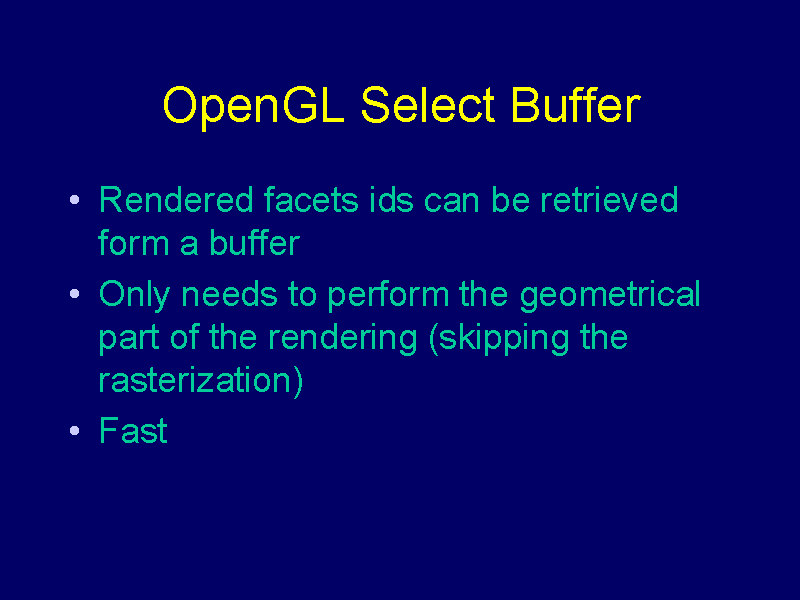 OpenGL Select Buffer

• Rendered facets ids can be retrieved form a buffer

• Only needs to perform the geometrical part of the rendering (skipping the rasterization)

• Fast